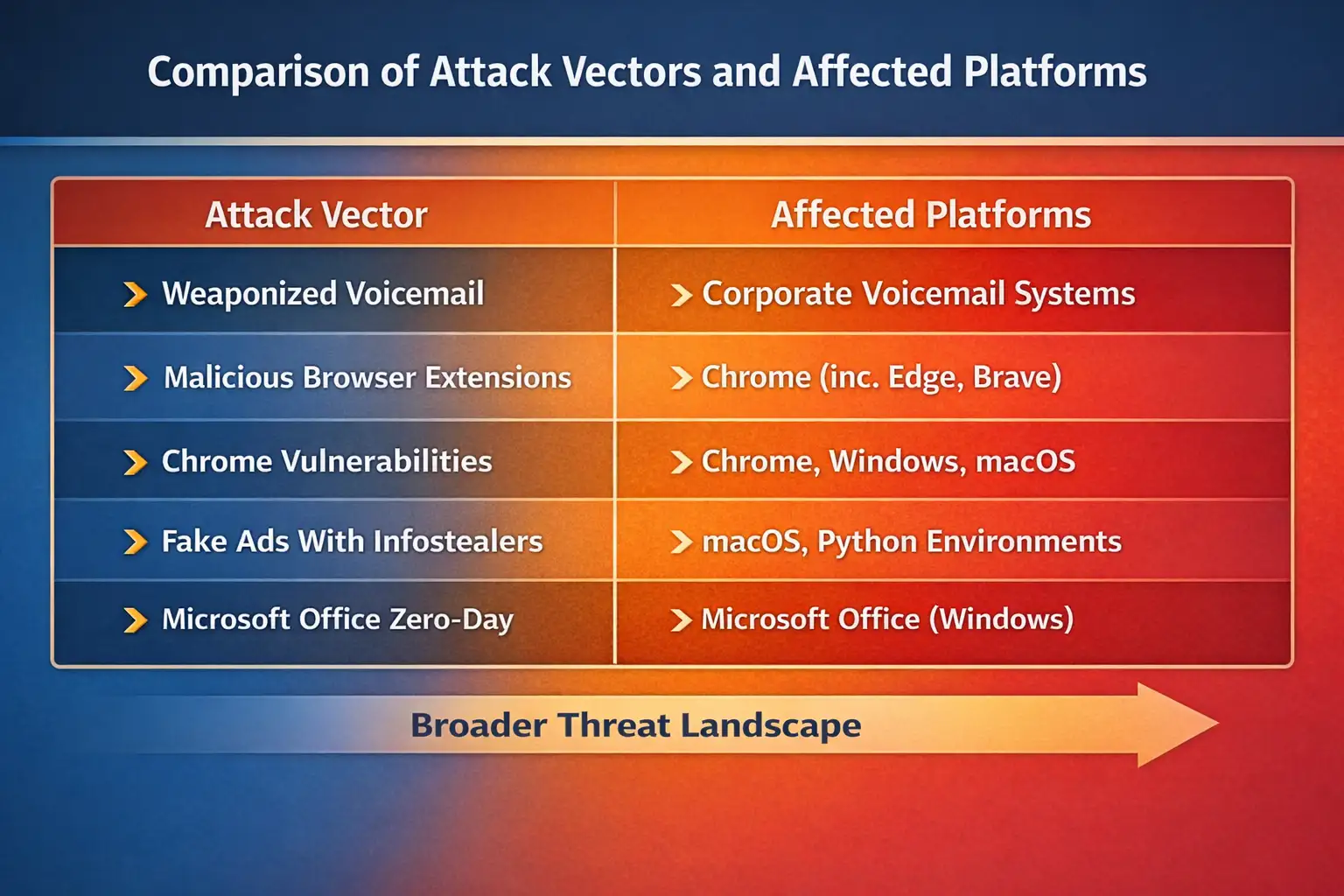 Comparison of Attack Vectors and Affected Platforms

| Attack Vector | Affected Platforms |
|---|---|
| Weaponized Voicemail | Corporate Voicemail Systems |
| Malicious Browser Extensions | Chrome (inc. Edge, Brave) |
| Chrome Vulnerabilities | Chrome, Windows, macOS |
| Fake Ads With Infostealers | macOS, Python Environments |
| Microsoft Office Zero-Day | Microsoft Office (Windows) |

Broader Threat Landscape